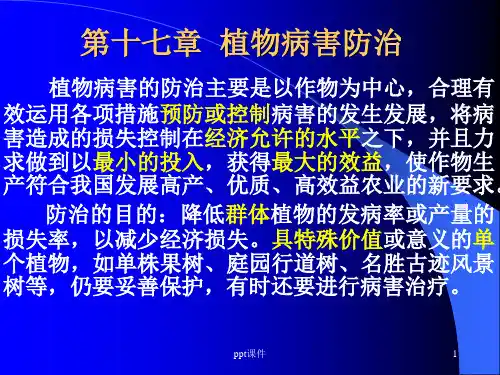 第十七章 植物病害防治

植物病害的防治主要是以作物为中心，合理有效运用各项措施预防或控制病害的发生发展，将病害造成的损失控制在经济允许的水平之下，并且力求做到以最小的投入，获得最大的效益，使作物生产符合我国发展高产、优质、高效益农业的新要求。

防治的目的：降低群体植物的发病率或产量的损失率，以减少经济损失。具特殊价值或意义的单个植物，如单株果树、庭园行道树、名胜古迹风景树等，仍要妥善保护，有时还要进行病害治疗。

ppt课件

1